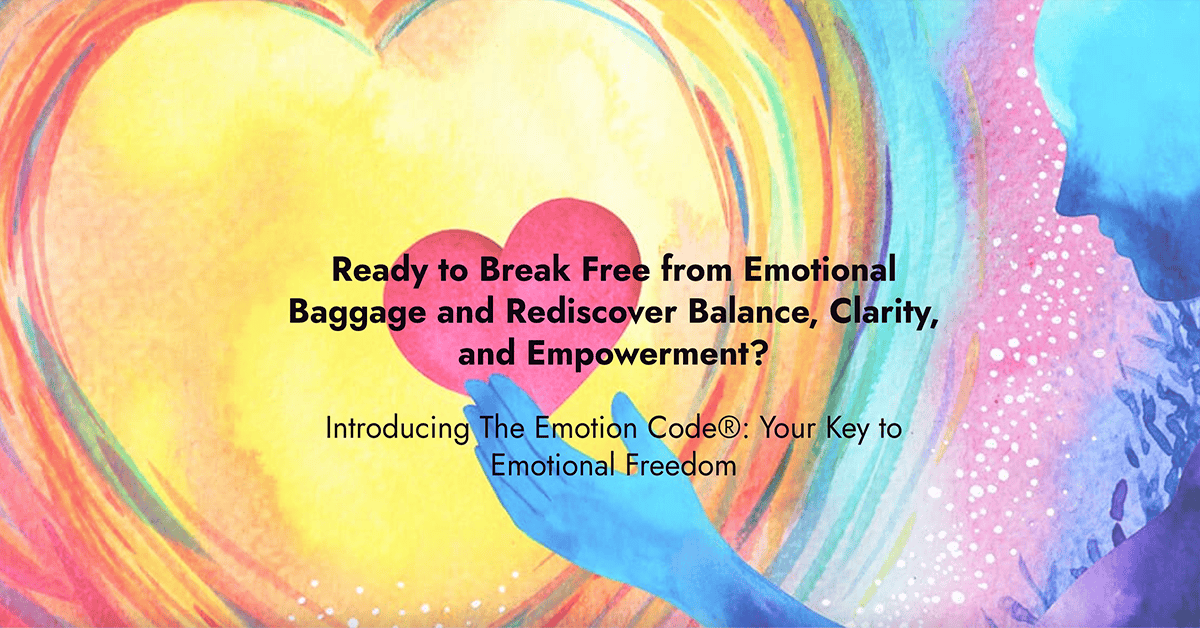 Ready to Break Free from Emotional Baggage and Rediscover Balance, Clarity, and Empowerment?

Introducing The Emotion Code®: Your Key to Emotional Freedom